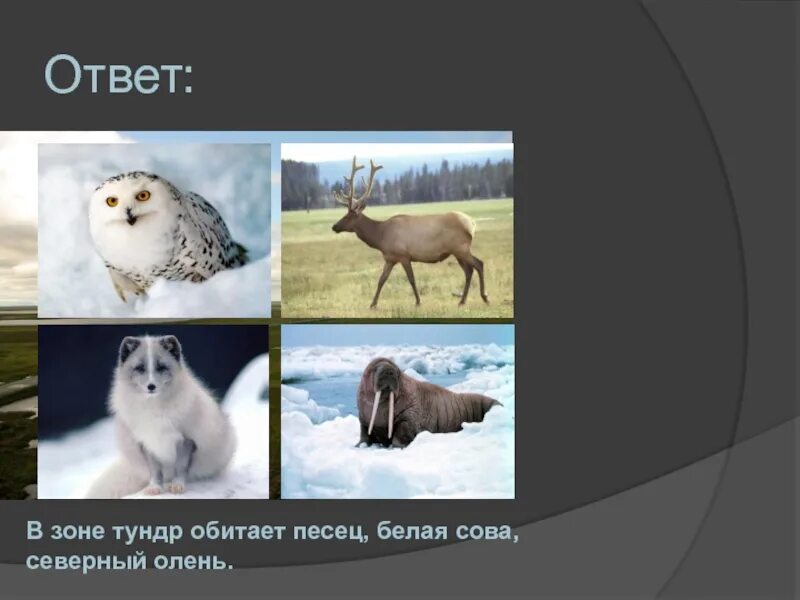 Ответ:

В зоне тундр обитает песец, белая сова, северный олень.